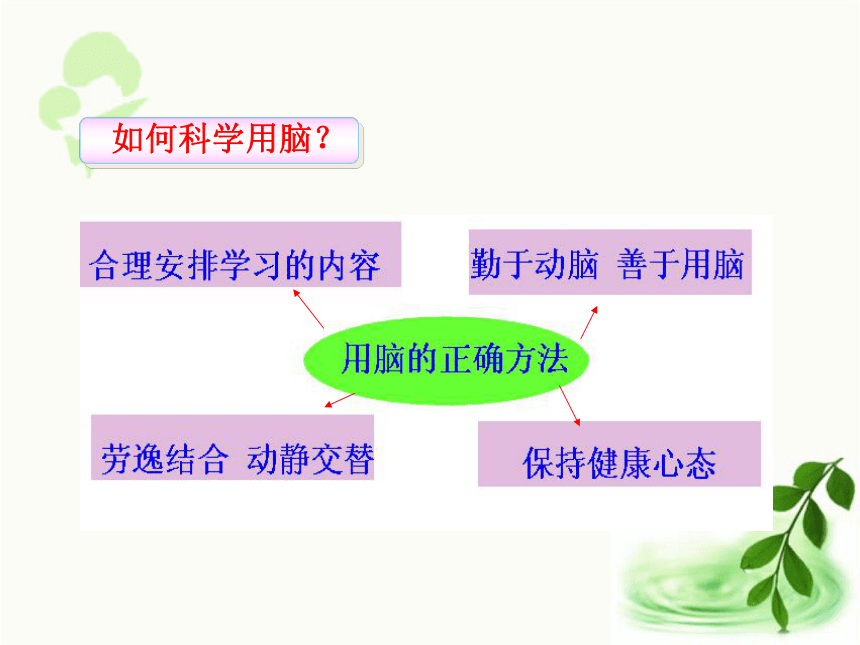 如何科学用脑？

合理安排学习的内容

勤于动脑 善于用脑

用脑的正确方法

劳逸结合 动静交替

保持健康心态